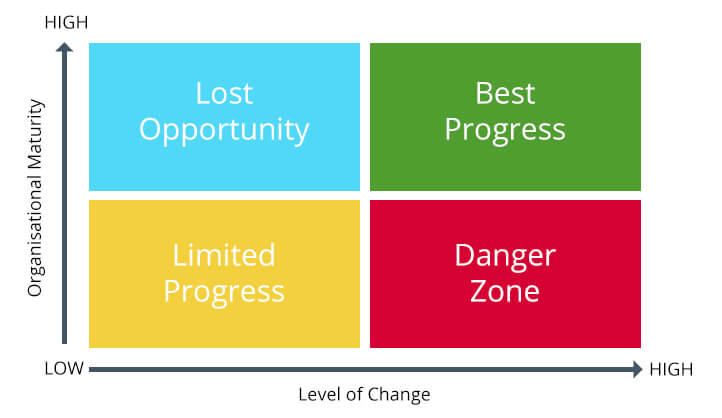 HIGH

Organisational Maturity

Lost Opportunity

Best Progress

Limited Progress

Danger Zone

LOW

HIGH

Level of Change